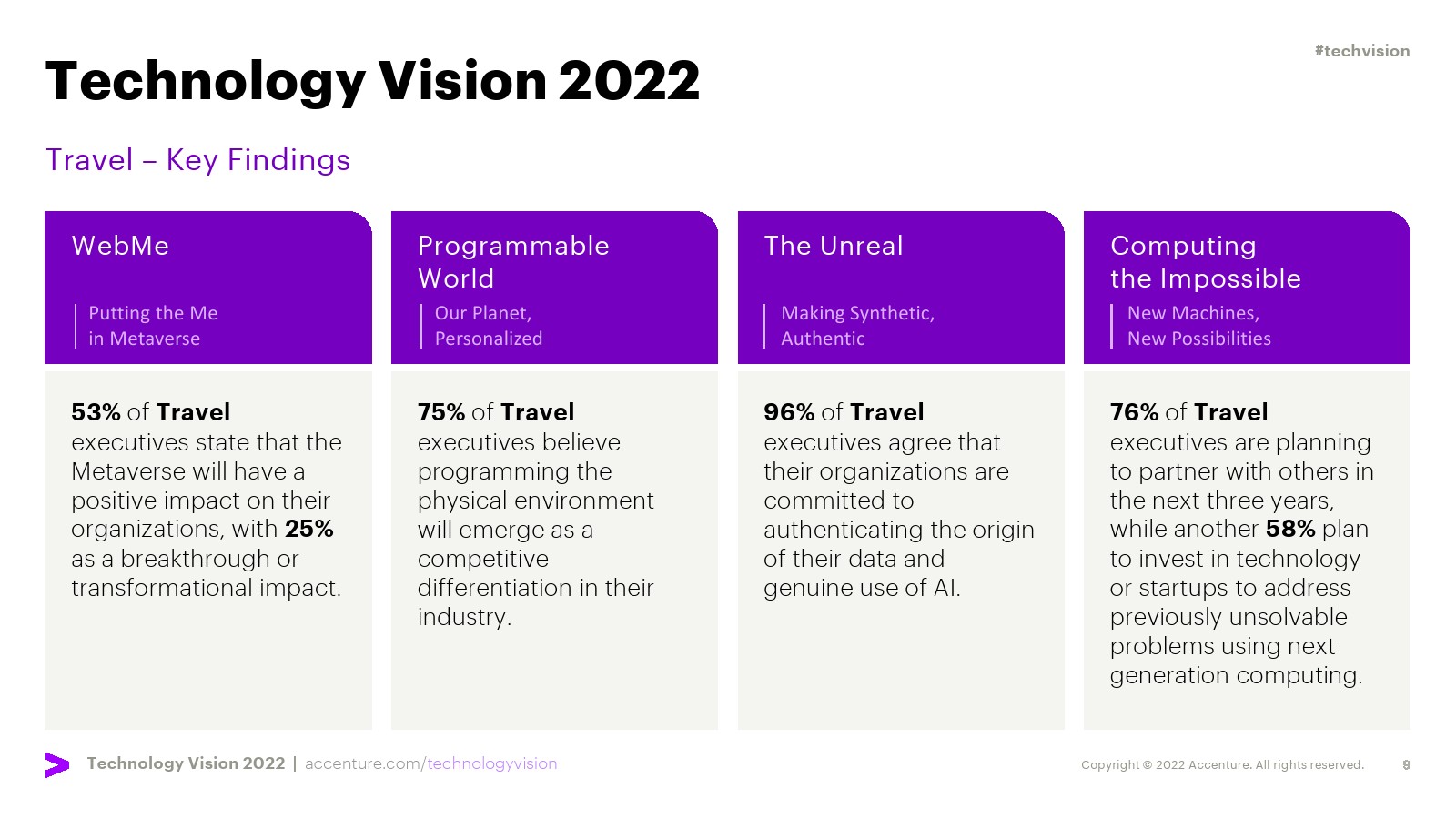 #techvision

Technology Vision 2022

Travel – Key Findings

WebMe

Putting the Me in Metaverse

53% of Travel executives state that the Metaverse will have a positive impact on their organizations, with 25% as a breakthrough or transformational impact.

Programmable World

Our Planet, Personalized

75% of Travel executives believe programming the physical environment will emerge as a competitive differentiation in their industry.

The Unreal

Making Synthetic, Authentic

96% of Travel executives agree that their organizations are committed to authenticating the origin of their data and genuine use of AI.

Computing the Impossible

New Machines, New Possibilities

76% of Travel executives are planning to partner with others in the next three years, while another 58% plan to invest in technology or startups to address previously unsolvable problems using next generation computing.

Technology Vision 2022 | accenture.com/technologyvision

Copyright © 2022 Accenture. All rights reserved.

9